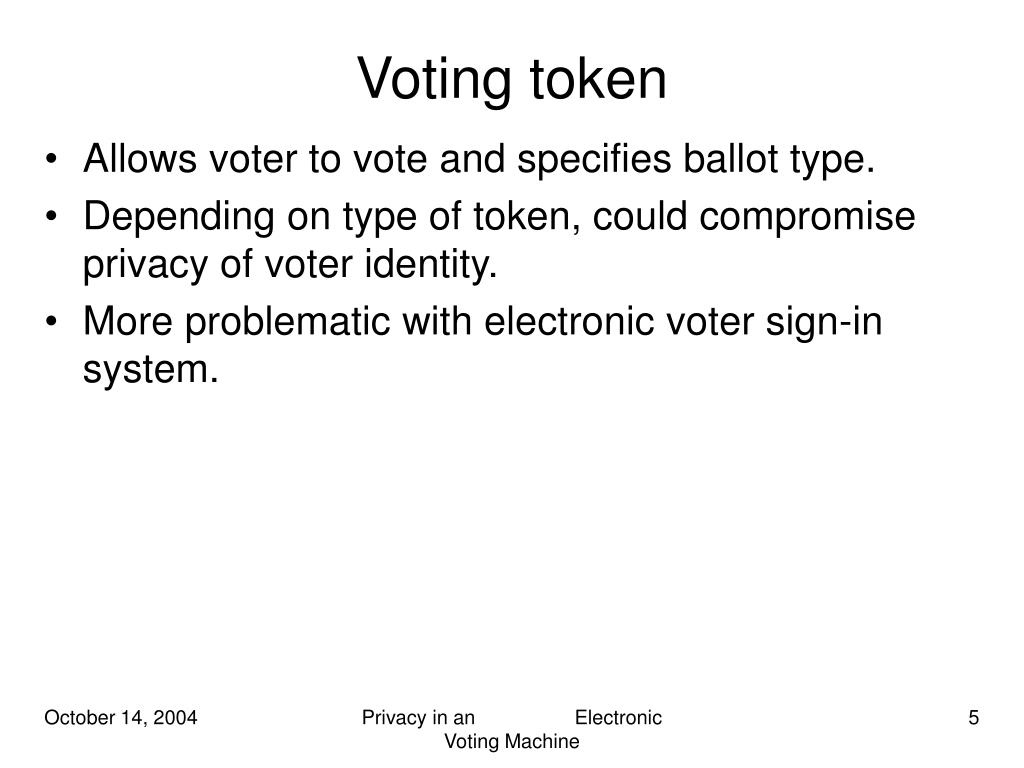 Voting token

• Allows voter to vote and specifies ballot type.
• Depending on type of token, could compromise privacy of voter identity.
• More problematic with electronic voter sign-in system.

October 14, 2004

Privacy in an Electronic Voting Machine

5